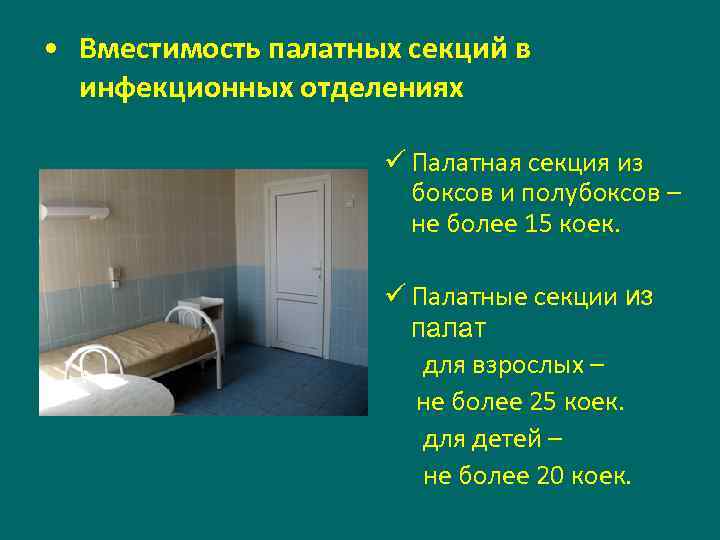 • Вместимость палатных секций в инфекционных отделениях

✓ Палатная секция из боксов и полубоксов – не более 15 коек.

✓ Палатные секции из палат
для взрослых –
не более 25 коек.
для детей –
не более 20 коек.